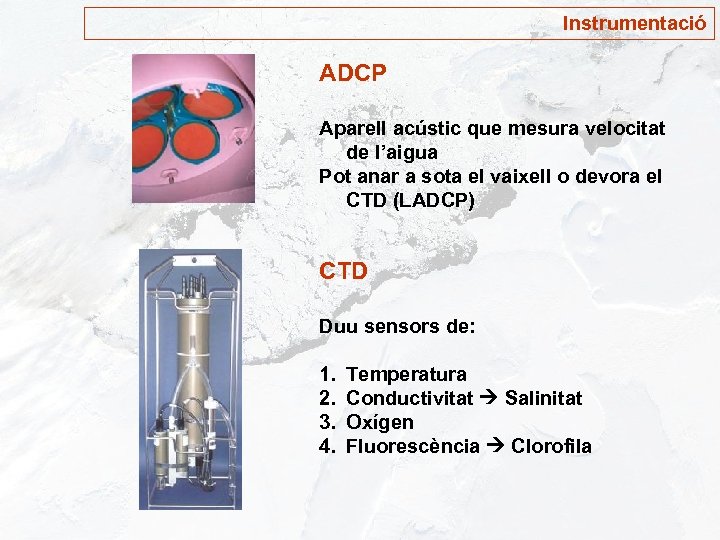 Instrumentació

ADCP

Aparell acústic que mesura velocitat de l'aigua
Pot anar a sota el vaixell o devora el CTD (LADCP)

CTD

Duu sensors de:

1. Temperatura
2. Conductivitat → Salinitat
3. Oxígen
4. Fluorescència → Clorofila